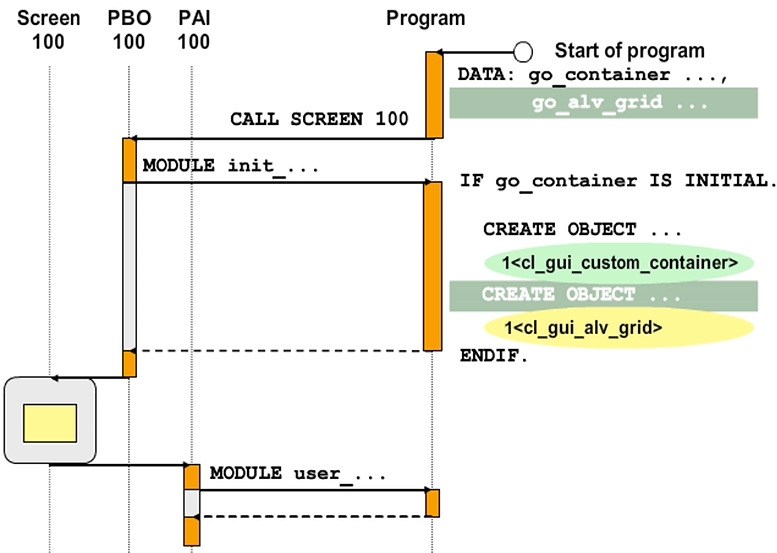 Screen 100

PBO 100

PAI 100

Program

Start of program

DATA: go_container ...,

go_alv_grid ...

CALL SCREEN 100

MODULE init_...

IF go_container IS INITIAL.

CREATE OBJECT ...

1<cl_gui_custom_container>

CREATE OBJECT ...

1<cl_gui_alv_grid>

ENDIF.

MODULE user_...